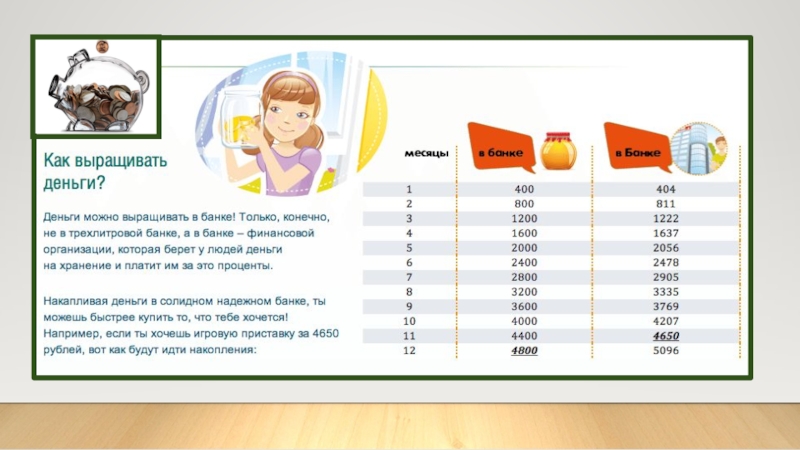 Как выращивать деньги?

Деньги можно выращивать в банке! Только, конечно, не в трехлитровой банке, а в банке – финансовой организации, которая берет у людей деньги на хранение и платит им за это проценты.

Накапливая деньги в солидном надежном банке, ты можешь быстрее купить то, что тебе хочется! Например, если ты хочешь игровую приставку за 4650 рублей, вот как будут идти накопления:

| месяцы | в банке | в Банке |
|---|---|---|
| 1 | 400 | 404 |
| 2 | 800 | 811 |
| 3 | 1200 | 1222 |
| 4 | 1600 | 1637 |
| 5 | 2000 | 2056 |
| 6 | 2400 | 2478 |
| 7 | 2800 | 2905 |
| 8 | 3200 | 3335 |
| 9 | 3600 | 3769 |
| 10 | 4000 | 4207 |
| 11 | 4400 | 4650 |
| 12 | 4800 | 5096 |